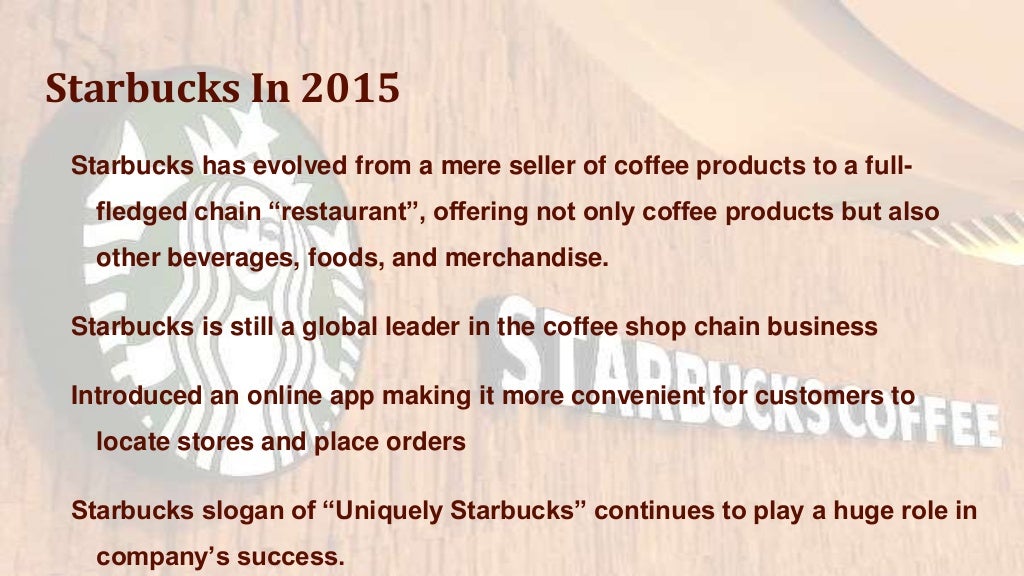 Starbucks In 2015

Starbucks has evolved from a mere seller of coffee products to a full-fledged chain “restaurant”, offering not only coffee products but also other beverages, foods, and merchandise.

Starbucks is still a global leader in the coffee shop chain business

Introduced an online app making it more convenient for customers to locate stores and place orders

Starbucks slogan of “Uniquely Starbucks” continues to play a huge role in company’s success.

STARBUCKS COFFEE